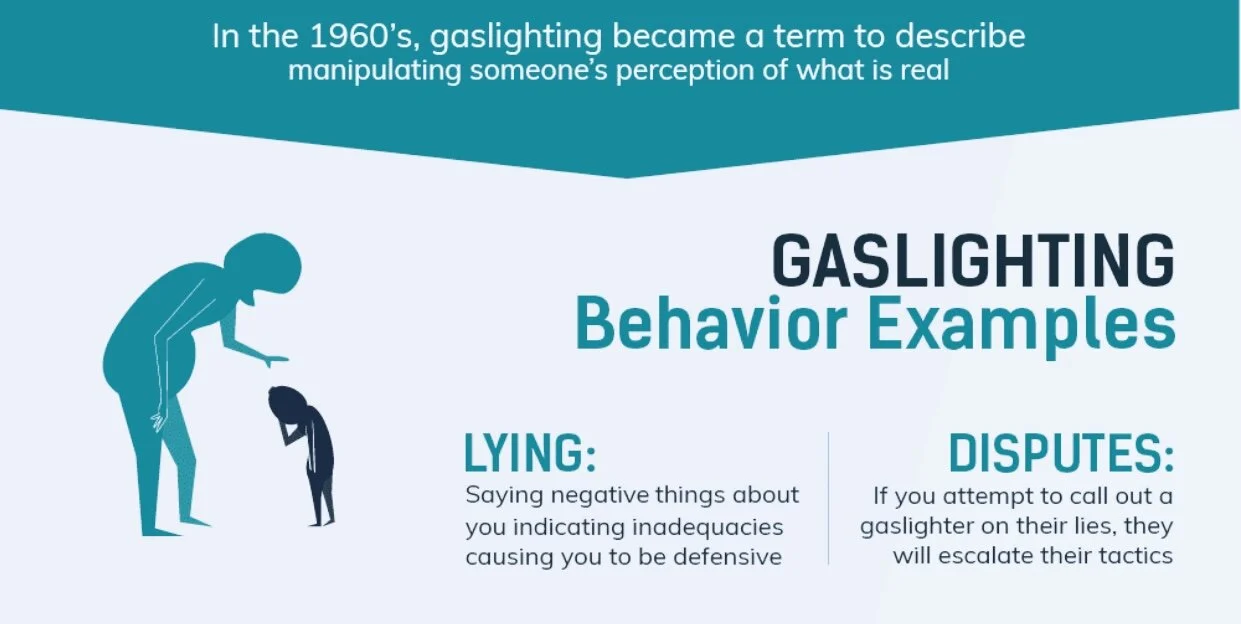 In the 1960's, gaslighting became a term to describe manipulating someone's perception of what is real

GASLIGHTING
Behavior Examples

LYING:
Saying negative things about you indicating inadequacies causing you to be defensive

DISPUTES:
If you attempt to call out a gaslighter on their lies, they will escalate their tactics